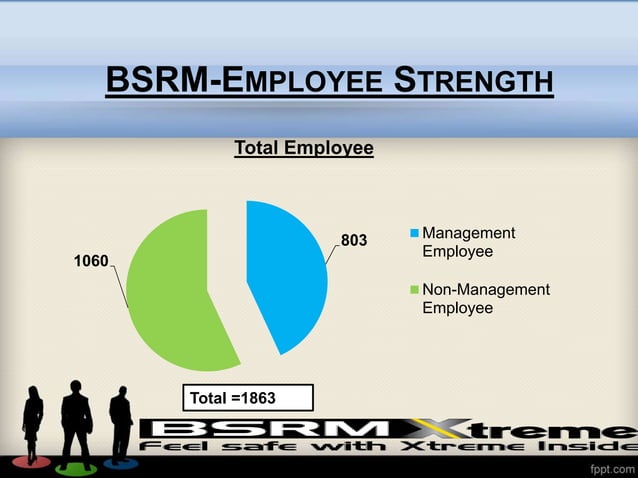 BSRM-EMPLOYEE STRENGTH

Total Employee

1060

803

Management Employee

Non-Management Employee

Total =1863

BSRM Xtreme

Feel safe with Xtreme Inside

fppt.com